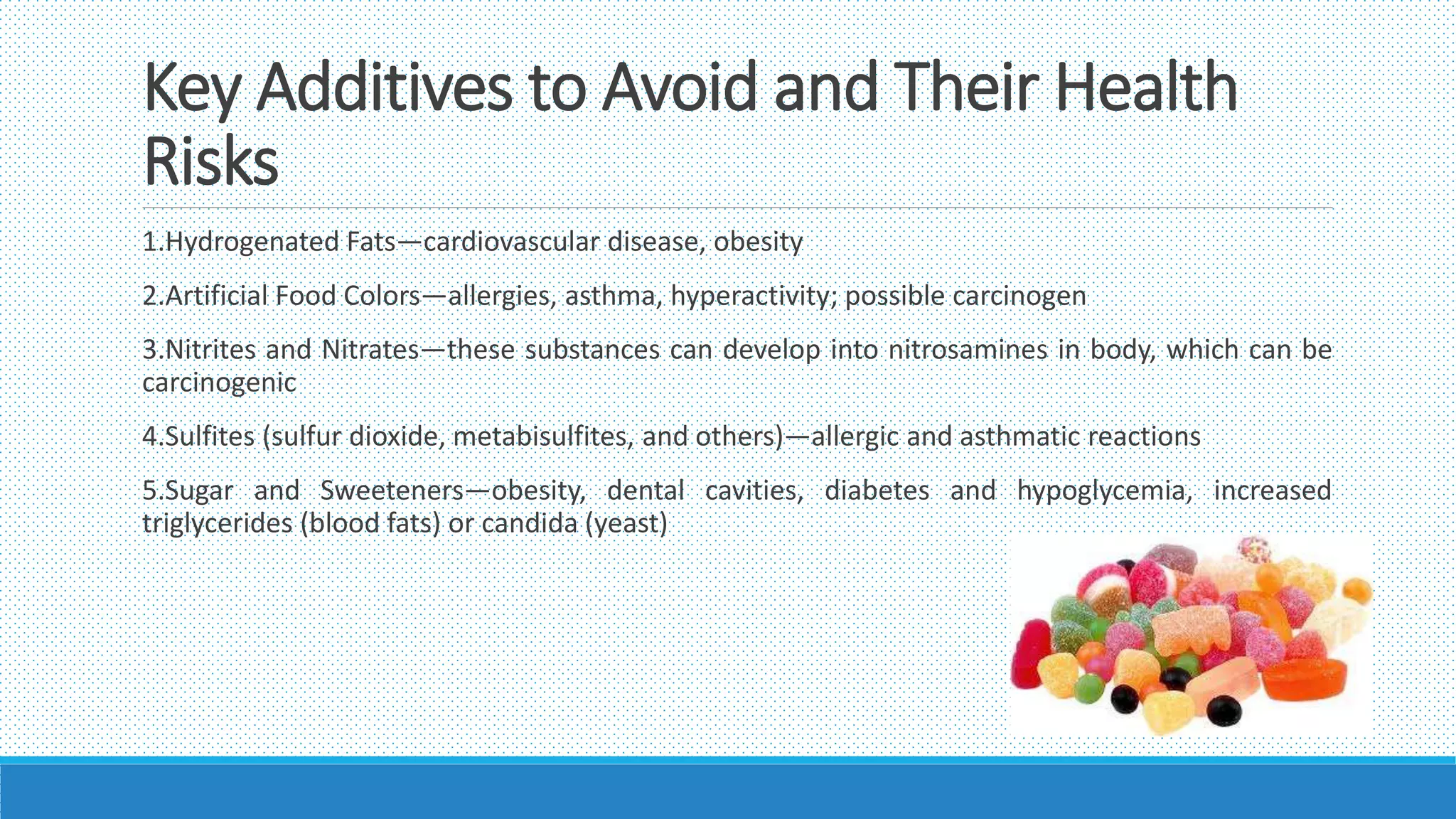 Key Additives to Avoid and Their Health Risks

1.Hydrogenated Fats—cardiovascular disease, obesity

2.Artificial Food Colors—allergies, asthma, hyperactivity; possible carcinogen

3.Nitrites and Nitrates—these substances can develop into nitrosamines in body, which can be carcinogenic

4.Sulfites (sulfur dioxide, metabisulfites, and others)—allergic and asthmatic reactions

5.Sugar and Sweeteners—obesity, dental cavities, diabetes and hypoglycemia, increased triglycerides (blood fats) or candida (yeast)